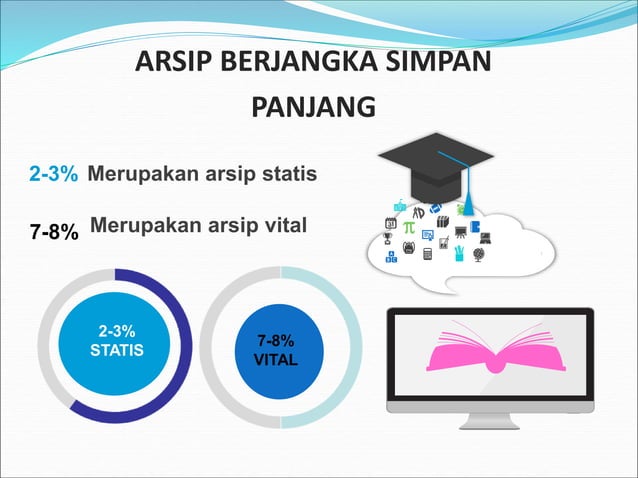 ARSIP BERJANGKA SIMPAN PANJANG

2-3% Merupakan arsip statis

7-8% Merupakan arsip vital

2-3%
STATIS

7-8%
VITAL